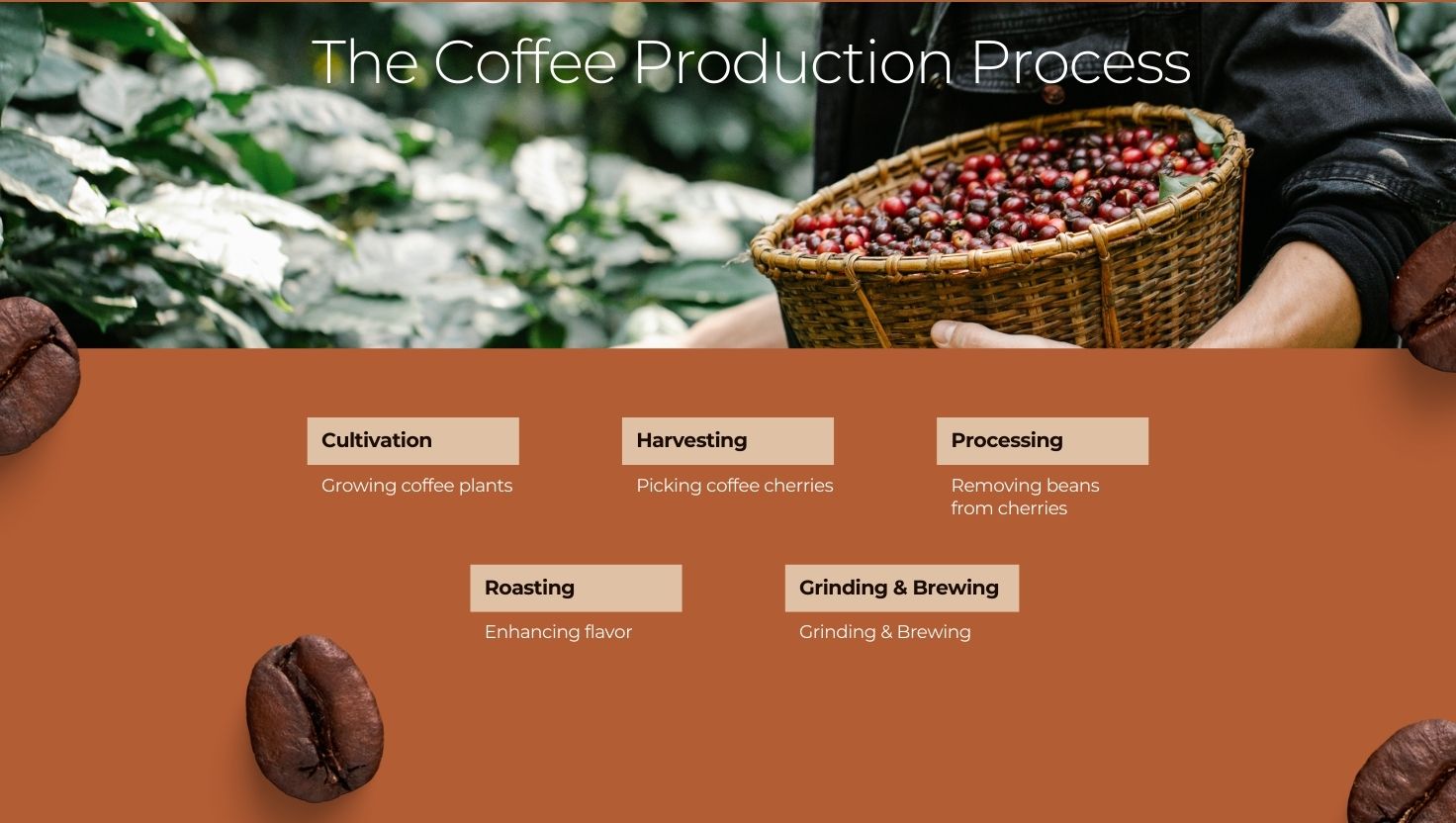 The Coffee Production Process

Cultivation

Growing coffee plants

Harvesting

Picking coffee cherries

Processing

Removing beans from cherries

Roasting

Enhancing flavor

Grinding & Brewing

Grinding & Brewing